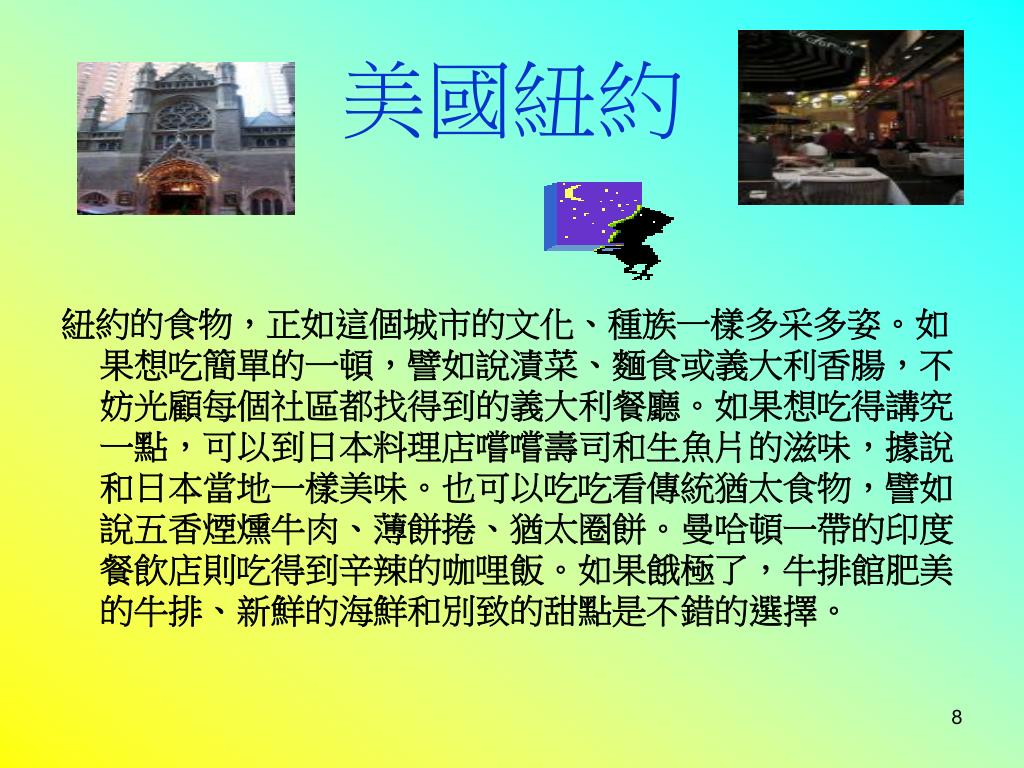 美國紐約

紐約的食物，正如這個城市的文化、種族一樣多采多姿。如果想吃簡單的一頓，譬如說漬菜、麵食或義大利香腸，不妨光顧每個社區都找得到的義大利餐廳。如果想吃得講究一點，可以到日本料理店嚐嚐壽司和生魚片的滋味，據說和日本當地一樣美味。也可以吃吃看傳統猶太食物，譬如說五香煙燻牛肉、薄餅捲、猶太圈餅。曼哈頓一帶的印度餐飲店則吃得到辛辣的咖哩飯。如果餓極了，牛排館肥美的牛排、新鮮的海鮮和別致的甜點是不錯的選擇。

8